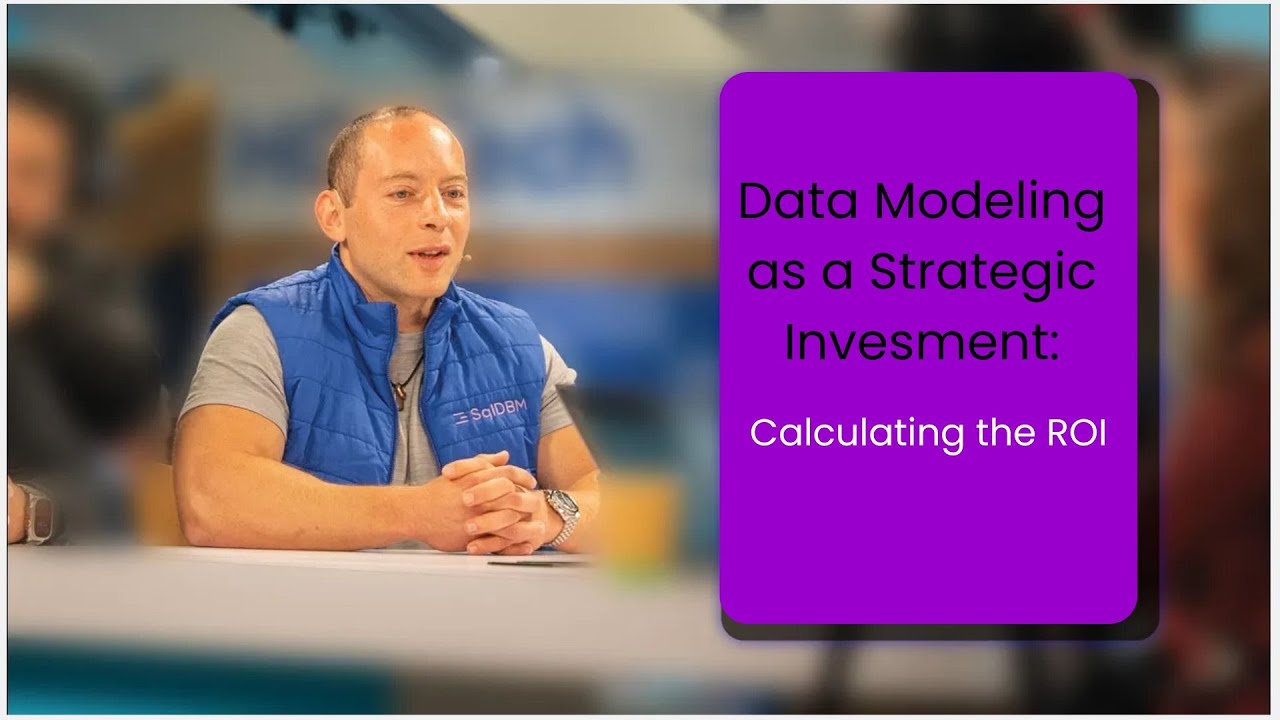 SqlDBM

Data Modeling as a Strategic Invesment:

Calculating the ROI